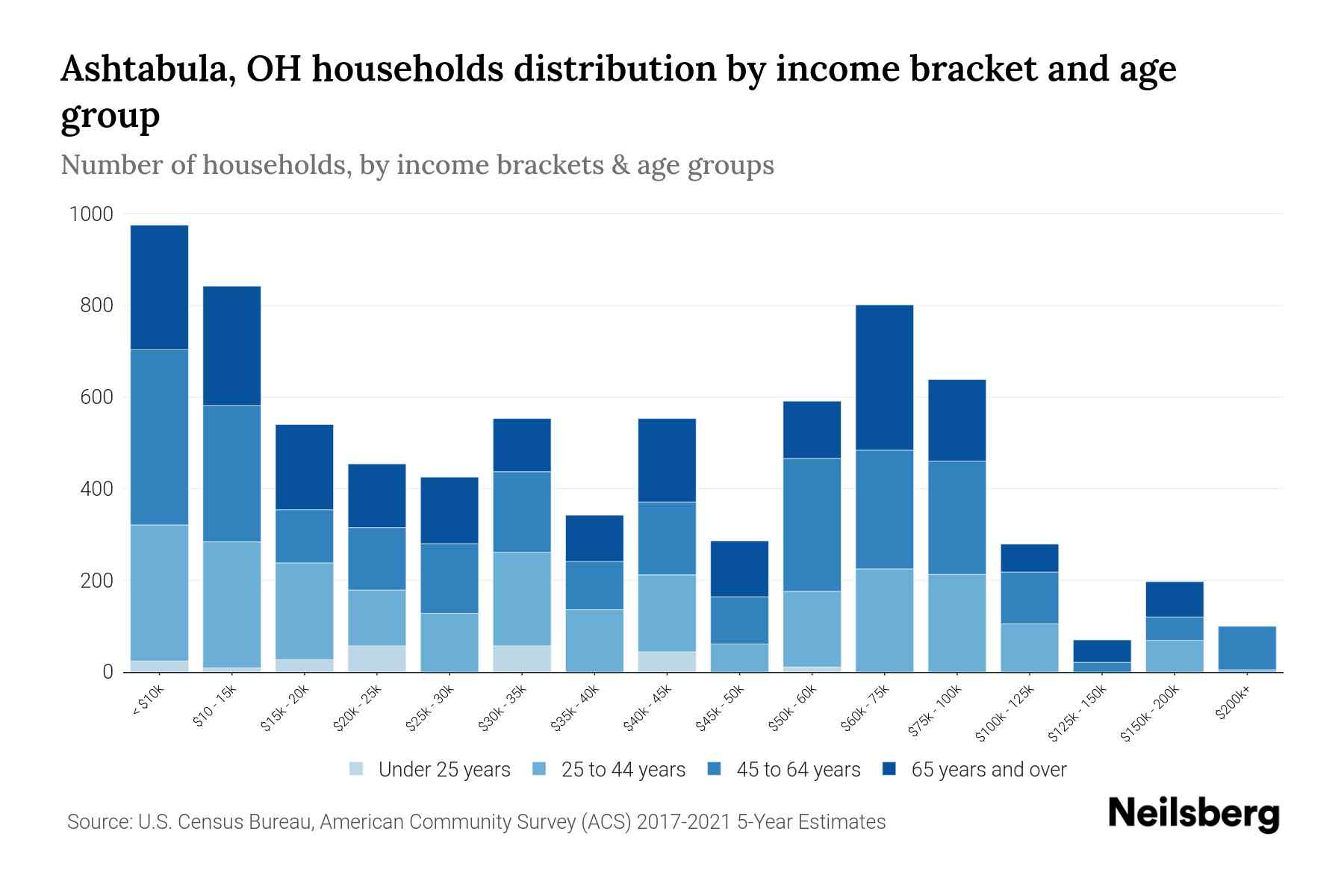 Ashtabula, OH households distribution by income bracket and age group

Number of households, by income brackets & age groups

1000
800
600
400
200
0

< $10k
$10 - 15k
$15k - 20k
$20k - 25k
$25k - 30k
$30k - 35k
$35k - 40k
$40k - 45k
$45k - 50k
$50k - 60k
$60k - 75k
$75k - 100k
$100k - 125k
$125k - 150k
$150k - 200k
$200k+

Under 25 years
25 to 44 years
45 to 64 years
65 years and over

Source: U.S. Census Bureau, American Community Survey (ACS) 2017-2021 5-Year Estimates

Neilsberg